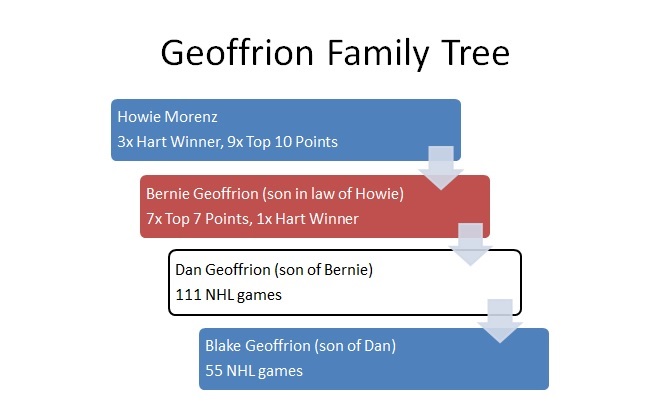 Geoffrion Family Tree

Howie Morenz
3x Hart Winner, 9x Top 10 Points

Bernie Geoffrion (son in law of Howie)
7x Top 7 Points, 1x Hart Winner

Dan Geoffrion (son of Bernie)
111 NHL games

Blake Geoffrion (son of Dan)
55 NHL games